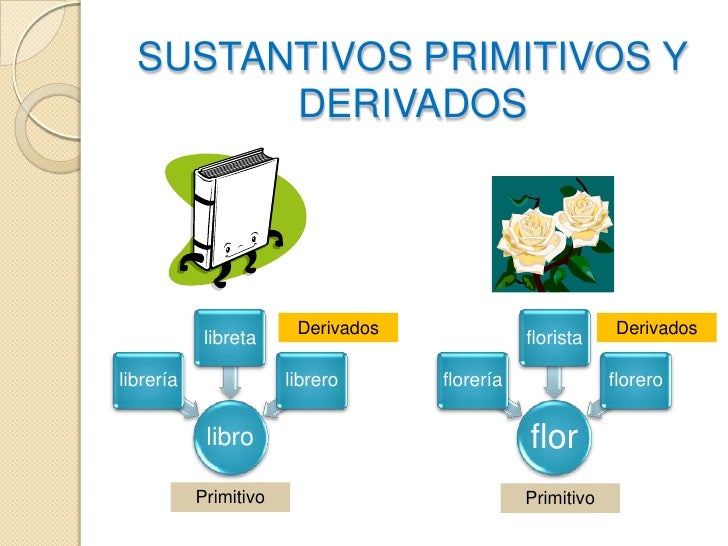 SUSTANTIVOS PRIMITIVOS Y DERIVADOS

libreta
Derivados
librería
librero
libro
Primitivo

florista
Derivados
florería
florero
flor
Primitivo